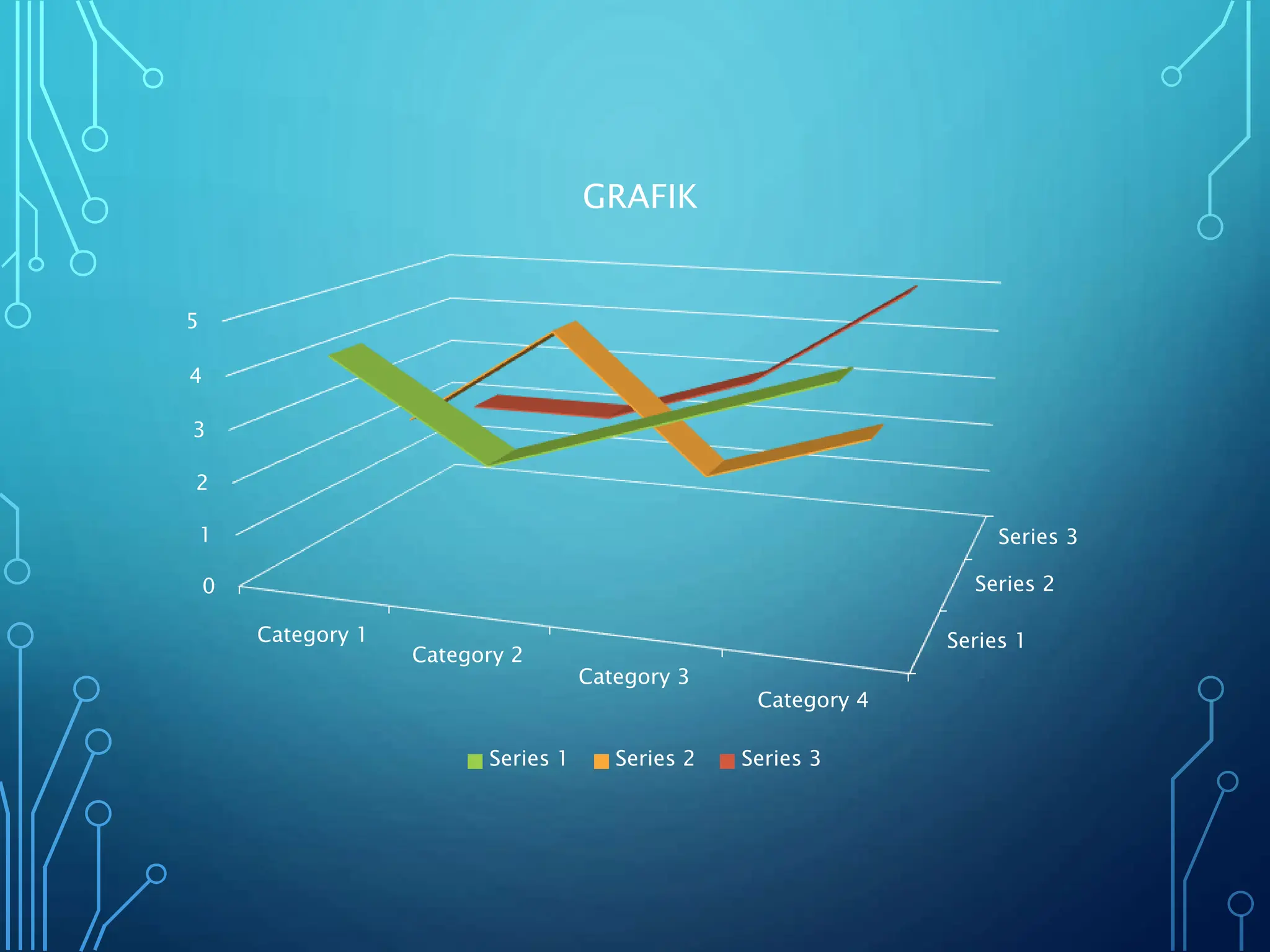 GRAFIK

5
4
3
2
1
0

Category 1
Category 2
Category 3
Category 4

Series 3
Series 2
Series 1

Series 1 Series 2 Series 3